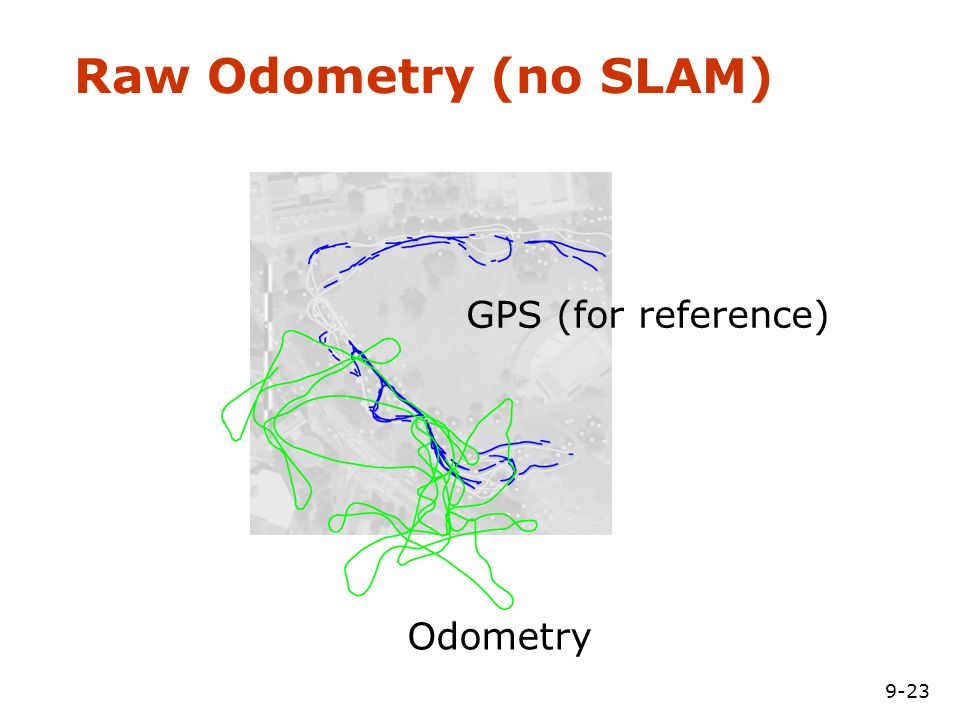 Raw Odometry (no SLAM)

GPS (for reference)

Odometry

9-23